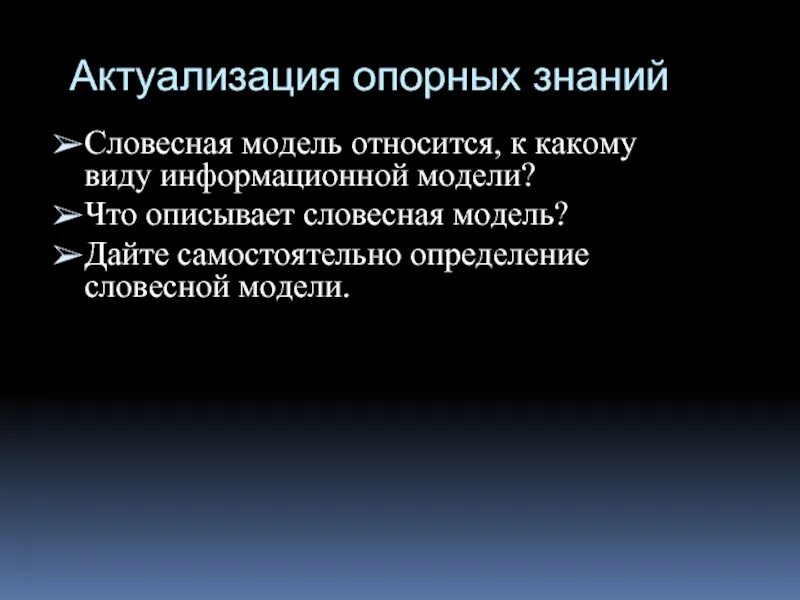 Актуализация опорных знаний

➢Словесная модель относится, к какому виду информационной модели?

➢Что описывает словесная модель?

➢Дайте самостоятельно определение словесной модели.